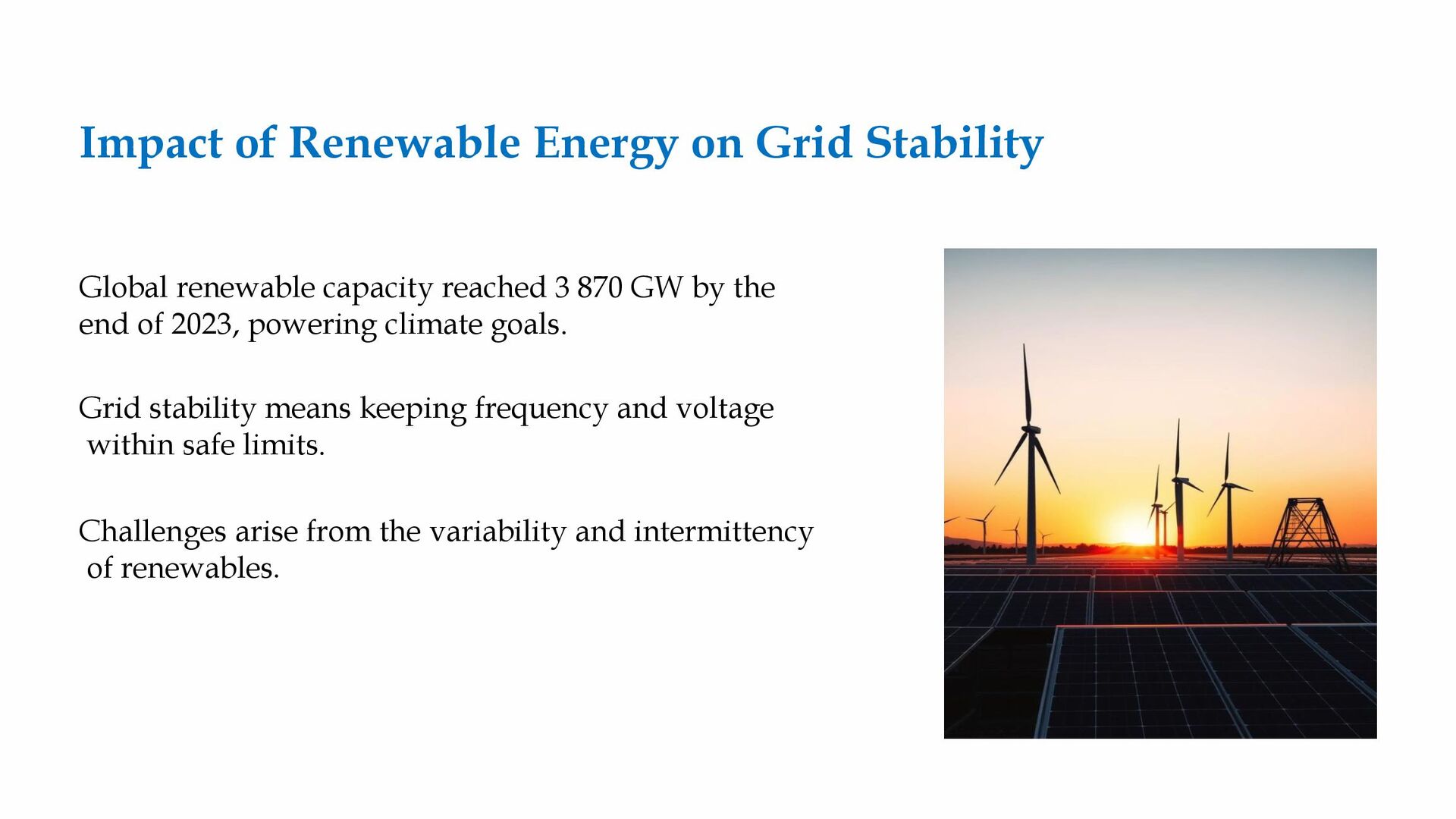 Impact of Renewable Energy on Grid Stability

Global renewable capacity reached 3 870 GW by the end of 2023, powering climate goals.

Grid stability means keeping frequency and voltage within safe limits.

Challenges arise from the variability and intermittency of renewables.